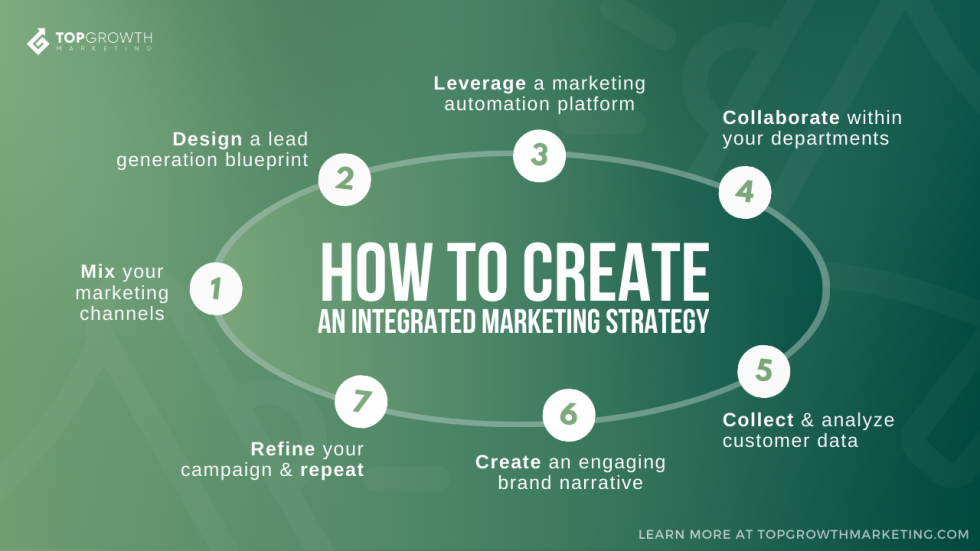 TOPGROWTH MARKETING

HOW TO CREATE
AN INTEGRATED MARKETING STRATEGY

1
Mix your marketing channels

2
Design a lead generation blueprint

3
Leverage a marketing automation platform

4
Collaborate within your departments

5
Collect & analyze customer data

6
Create an engaging brand narrative

7
Refine your campaign & repeat

LEARN MORE AT TOPGROWTHMARKETING.COM